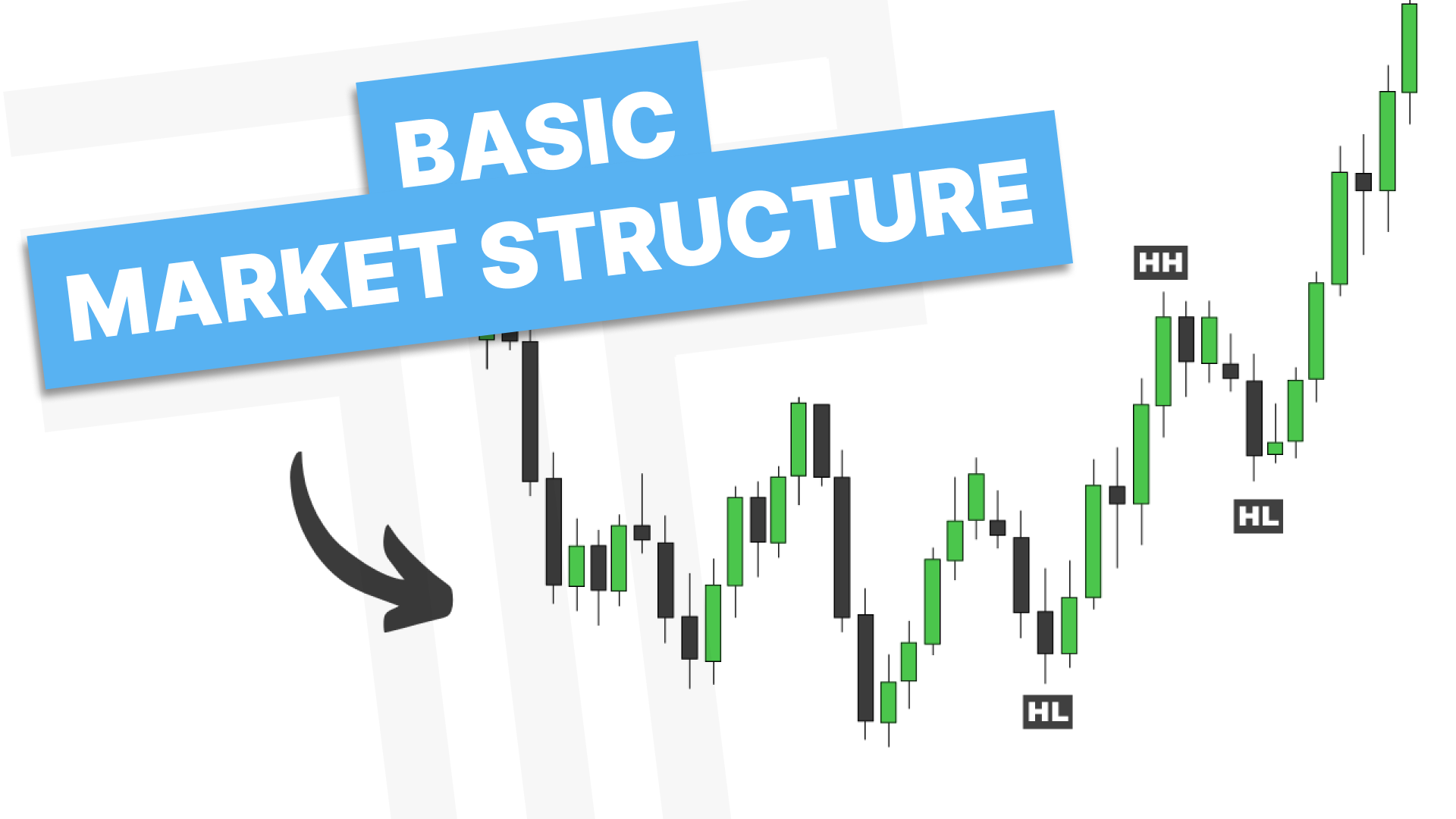 BASIC
MARKET STRUCTURE

HH

HL

HL